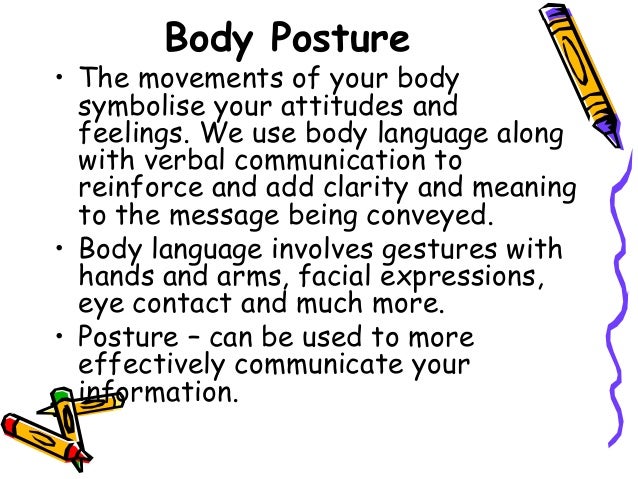 Body Posture

• The movements of your body symbolise your attitudes and feelings. We use body language along with verbal communication to reinforce and add clarity and meaning to the message being conveyed.

• Body language involves gestures with hands and arms, facial expressions, eye contact and much more.

• Posture – can be used to more effectively communicate your information.